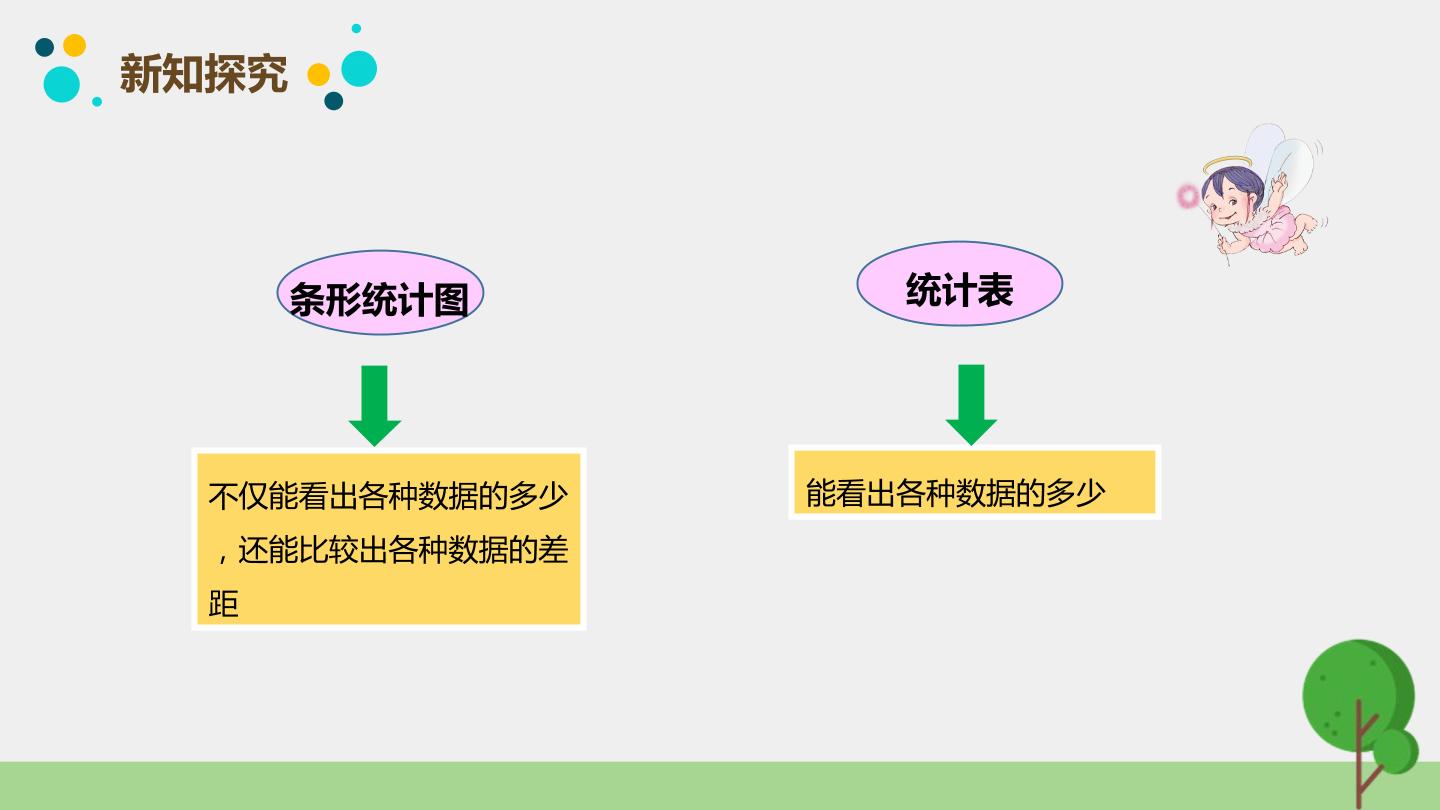 新知探究

条形统计图

不仅能看出各种数据的多少，还能比较出各种数据的差距

统计表

能看出各种数据的多少